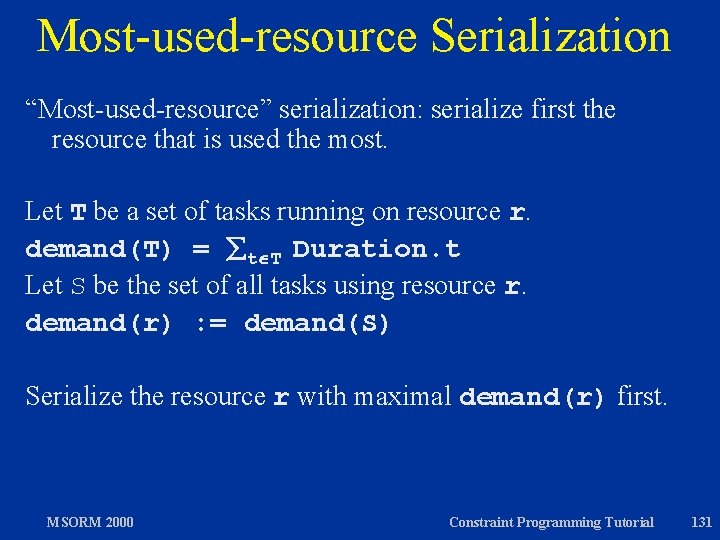 Most-used-resource Serialization

“Most-used-resource” serialization: serialize first the resource that is used the most.

Let T be a set of tasks running on resource r.

demand(T) = $\sum_{t \in T}$ Duration.t

Let S be the set of all tasks using resource r.

demand(r) := demand(S)

Serialize the resource r with maximal demand(r) first.

MSORM 2000 Constraint Programming Tutorial 131